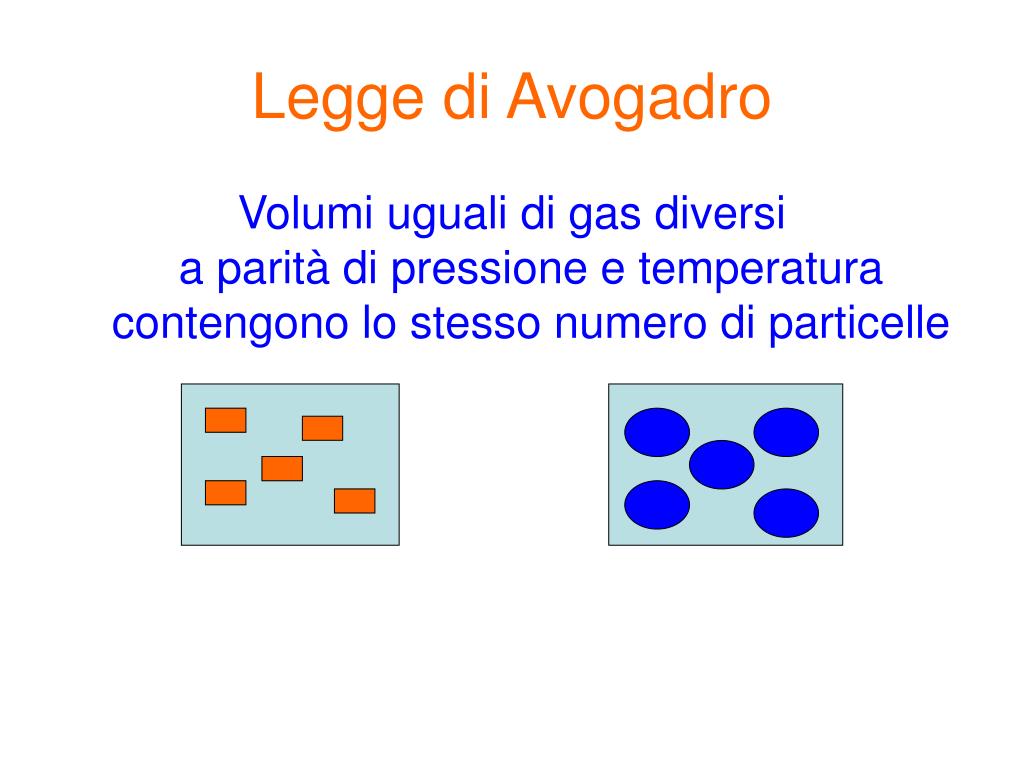 Legge di Avogadro

Volumi uguali di gas diversi
a parità di pressione e temperatura
contengono lo stesso numero di particelle